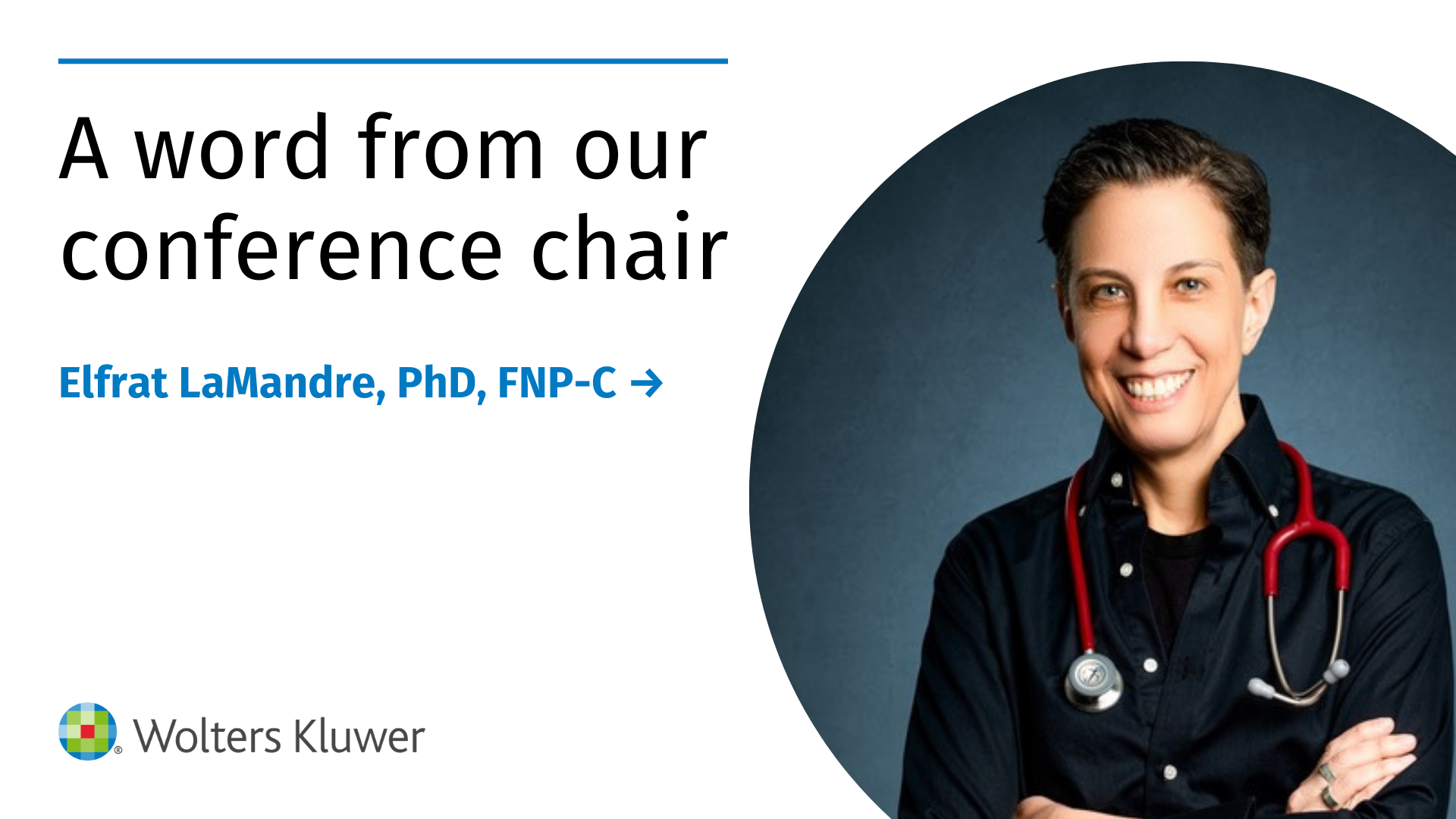 A word from our conference chair

Elfrat LaMandre, PhD, FNP-C →

Wolters Kluwer